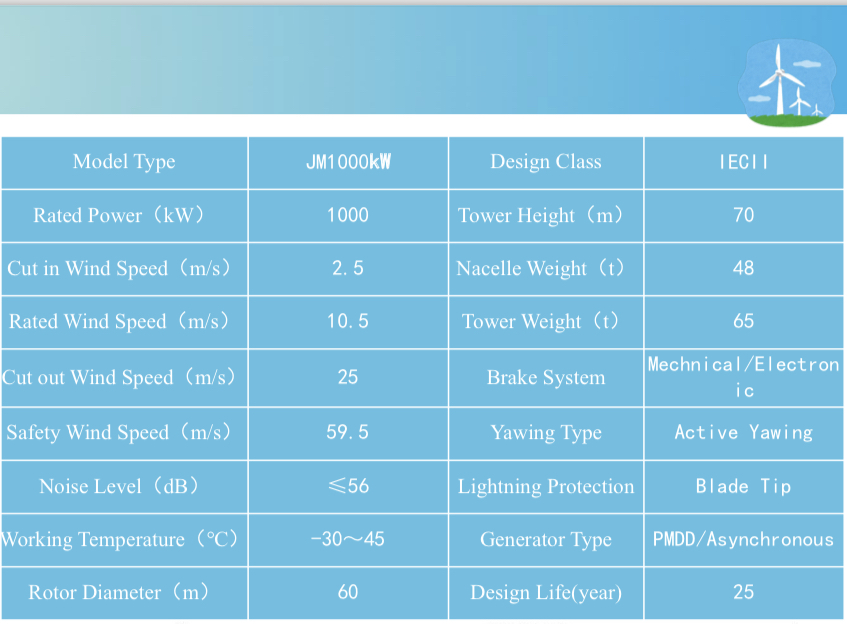 | Model Type | JM1000kW | Design Class | IECII |
|---|---|---|---|
| Rated Power（kW） | 1000 | Tower Height（m） | 70 |
| Cut in Wind Speed（m/s） | 2.5 | Nacelle Weight（t） | 48 |
| Rated Wind Speed（m/s） | 10.5 | Tower Weight（t） | 65 |
| Cut out Wind Speed（m/s） | 25 | Brake System | Mechnical/Electronic |
| Safety Wind Speed（m/s） | 59.5 | Yawing Type | Active Yawing |
| Noise Level（dB） | ≤56 | Lightning Protection | Blade Tip |
| Working Temperature（℃） | -30～45 | Generator Type | PMDD/Asynchronous |
| Rotor Diameter（m） | 60 | Design Life(year) | 25 |